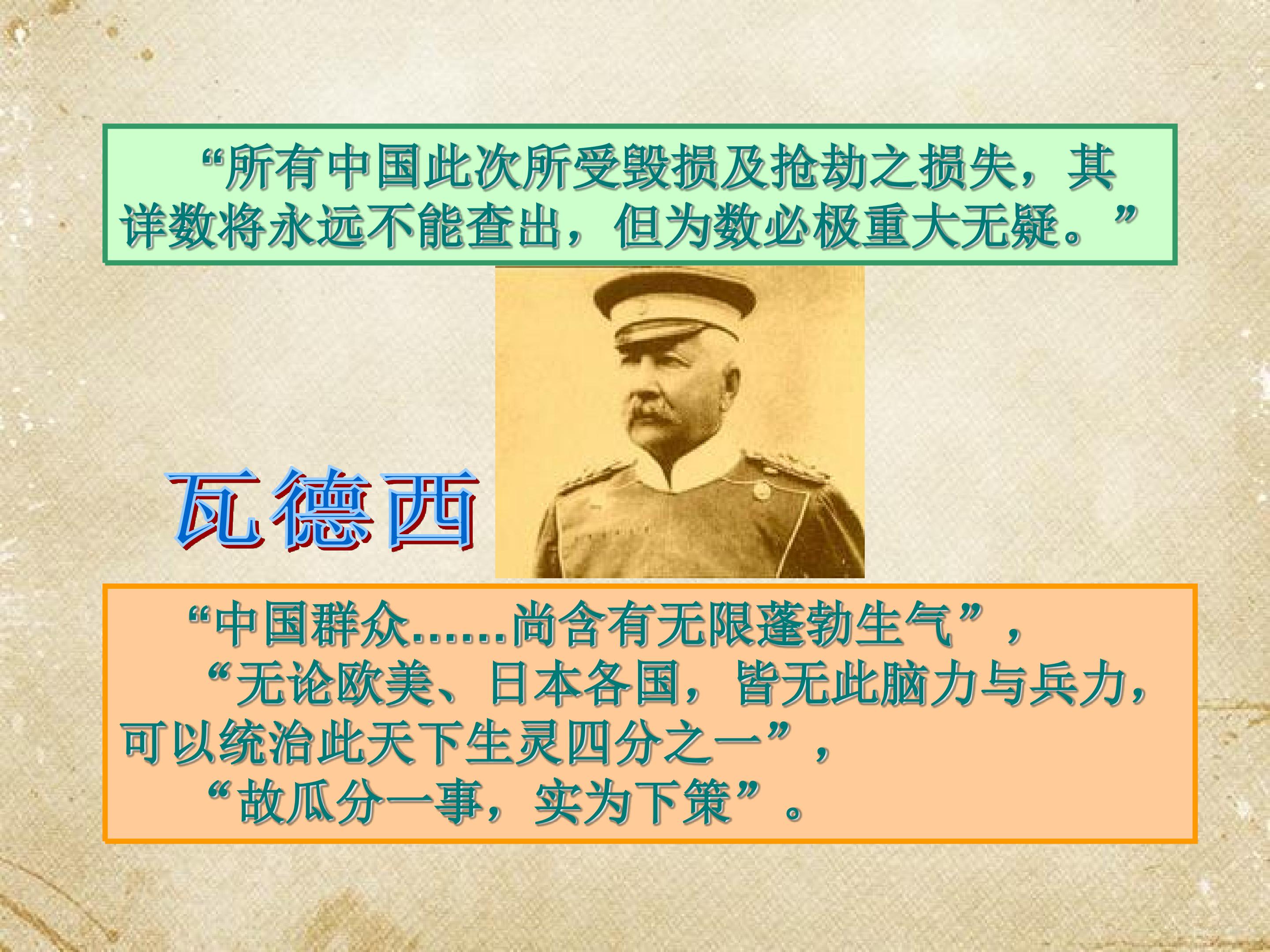 “所有中国此次所受毁损及抢劫之损失，其详数将永远不能查出，但为数必极重大无疑。”

瓦德西

“中国群众……尚含有无限蓬勃生气”，

“无论欧美、日本各国，皆无此脑力与兵力，可以统治此天下生灵四分之一”，

“故瓜分一事，实为下策”。